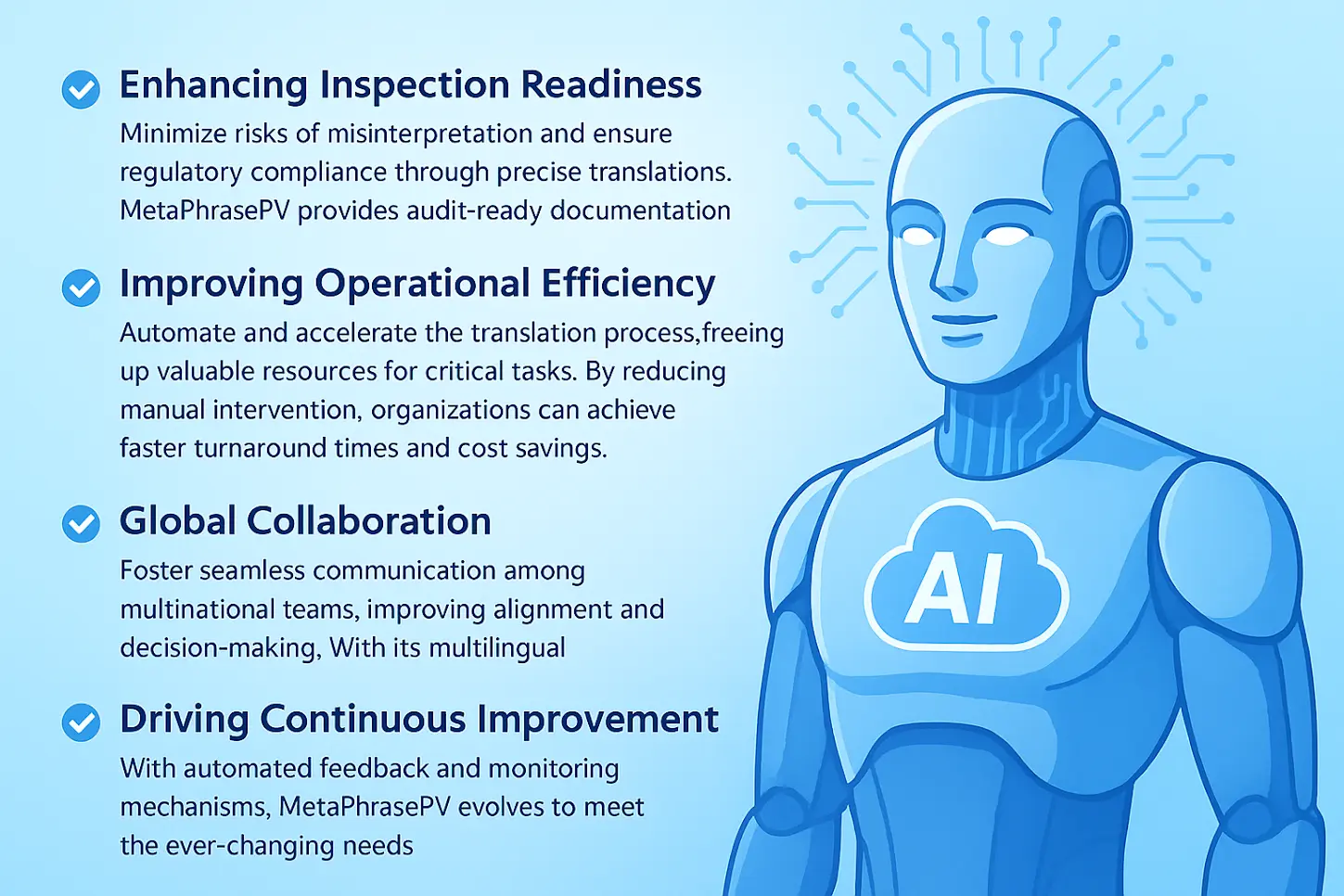 Enhancing Inspection Readiness

Minimize risks of misinterpretation and ensure regulatory compliance through precise translations. MetaPhrasePV provides audit-ready documentation

Improving Operational Efficiency

Automate and accelerate the translation process,freeing up valuable resources for critical tasks. By reducing manual intervention, organizations can achieve faster turnaround times and cost savings.

Global Collaboration

Foster seamless communication among multinational teams, improving alignment and decision-making, With its multilingual

Driving Continuous Improvement

With automated feedback and monitoring mechanisms, MetaPhrasePV evolves to meet the ever-changing needs

AI